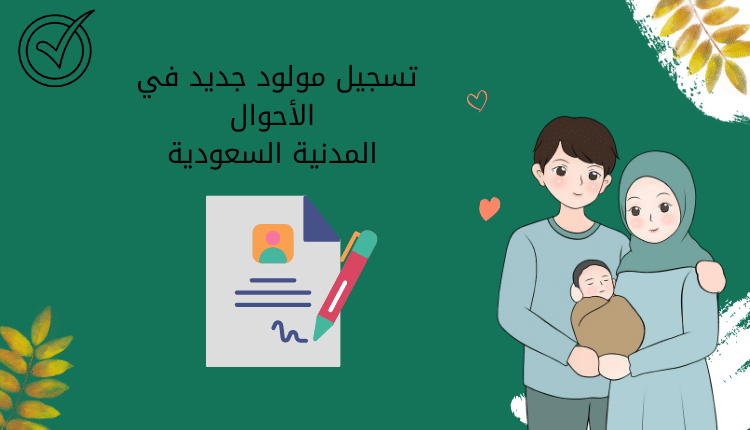 تسجيل مولود جديد في
الأحوال
المدنية السعودية